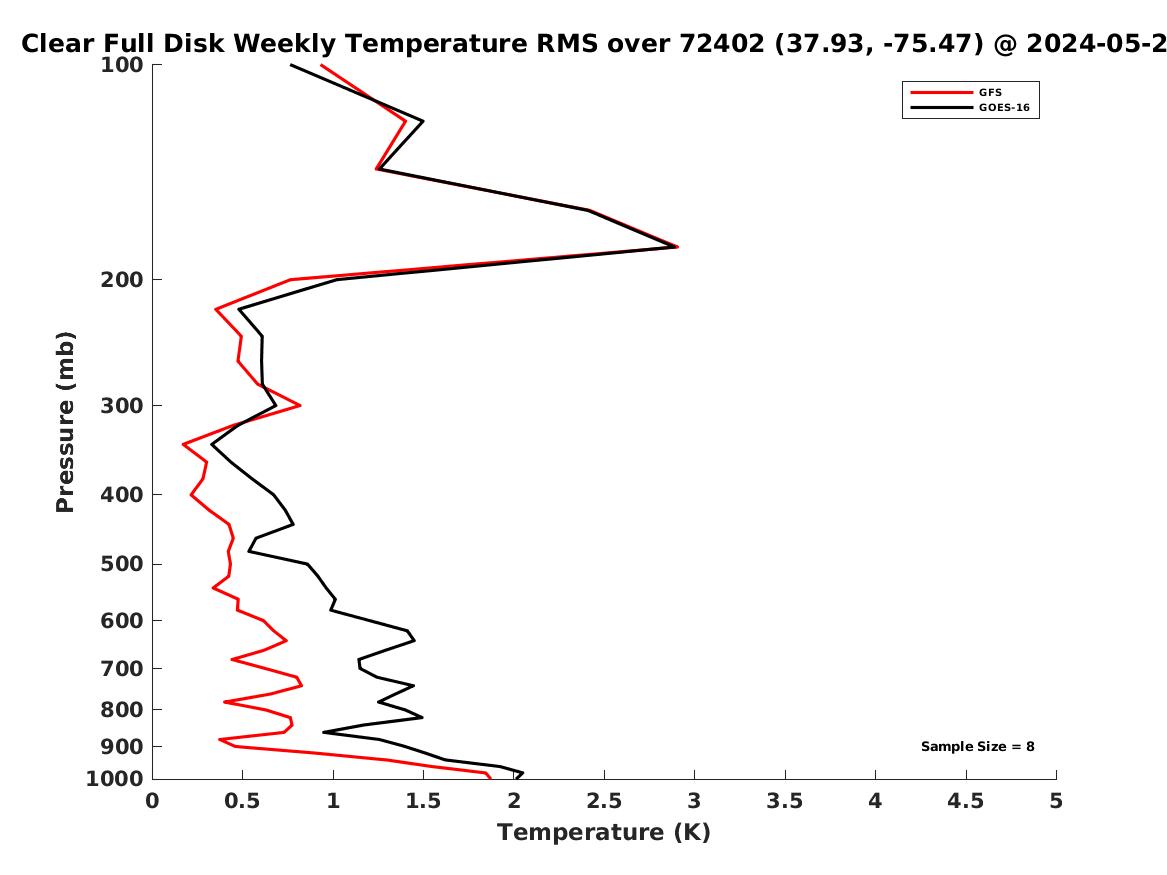 Clear Full Disk Weekly Temperature RMS over 72402 (37.93, -75.47) @ 2024-05-2

GFS
GOES-16

Pressure (mb)

100
200
300
400
500
600
700
800
900
1000

Sample Size = 8

0
0.5
1
1.5
2
2.5
3
3.5
4
4.5
5

Temperature (K)